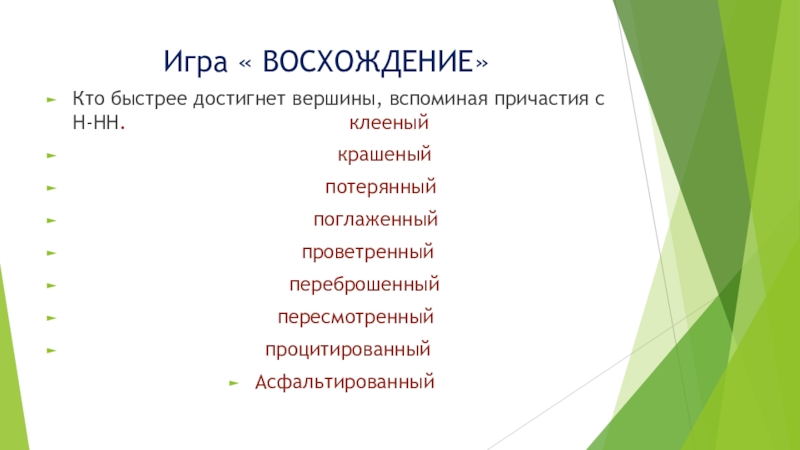 Игра « ВОСХОЖДЕНИЕ»

Кто быстрее достигнет вершины, вспоминая причастия с Н-НН. клееный

крашеный

потерянный

поглаженный

проветренный

переброшенный

пересмотренный

процитированный

Асфальтированный